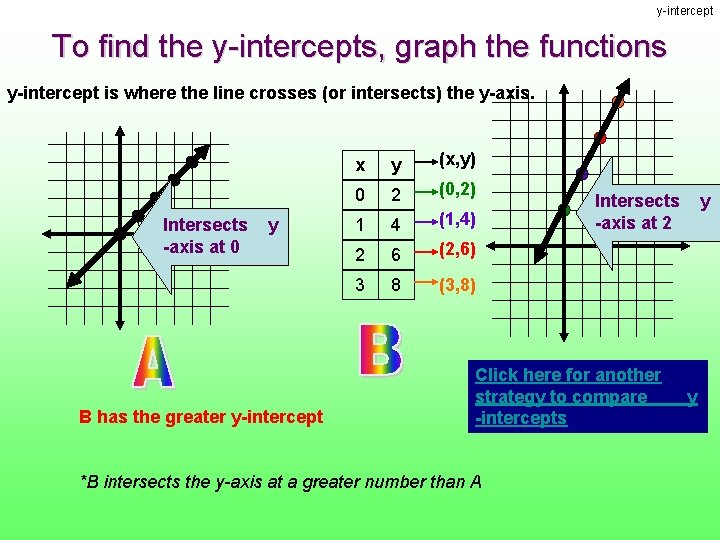 y-intercept

To find the y-intercepts, graph the functions

y-intercept is where the line crosses (or intersects) the y-axis.

Intersects y -axis at 0

| x | y |
|---|---|
| 0 | 2 |
| 1 | 4 |
| 2 | 6 |
| 3 | 8 |

(x,y)
(0,2)
(1,4)
(2,6)
(3,8)

Intersects y -axis at 2

A

B

B has the greater y-intercept

Click here for another strategy to compare y -intercepts

*B intersects the y-axis at a greater number than A